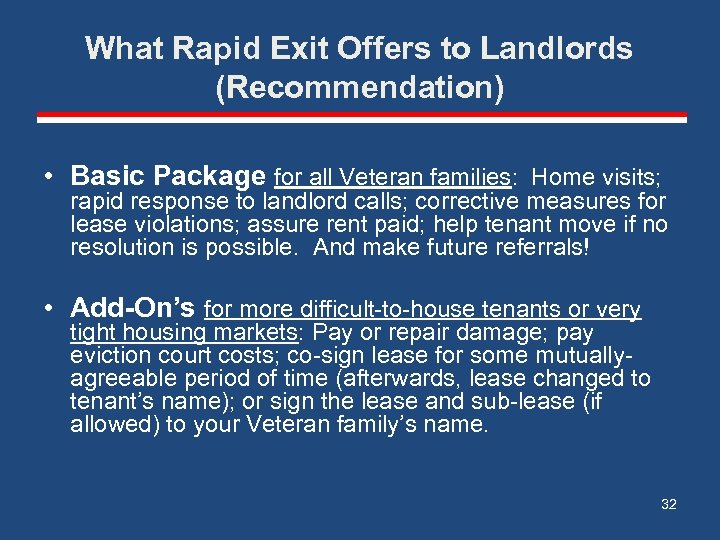 What Rapid Exit Offers to Landlords (Recommendation)

• Basic Package for all Veteran families: Home visits; rapid response to landlord calls; corrective measures for lease violations; assure rent paid; help tenant move if no resolution is possible. And make future referrals!

• Add-On's for more difficult-to-house tenants or very tight housing markets: Pay or repair damage; pay eviction court costs; co-sign lease for some mutually-agreeable period of time (afterwards, lease changed to tenant's name); or sign the lease and sub-lease (if allowed) to your Veteran family's name.

32